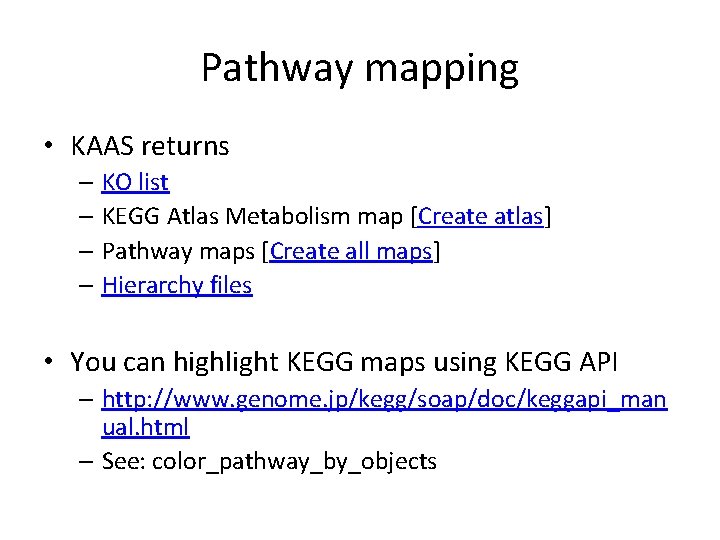 Pathway mapping

• KAAS returns
– KO list
– KEGG Atlas Metabolism map [Create atlas]
– Pathway maps [Create all maps]
– Hierarchy files

• You can highlight KEGG maps using KEGG API
– http://www.genome.jp/kegg/soap/doc/keggapi_manual.html
– See: color_pathway_by_objects